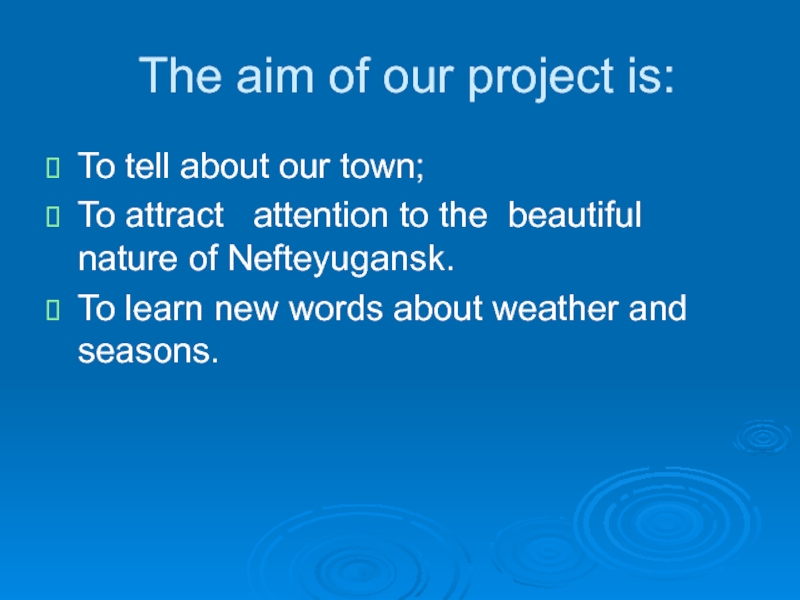 The aim of our project is:

To tell about our town;

To attract attention to the beautiful nature of Nefteyugansk.

To learn new words about weather and seasons.